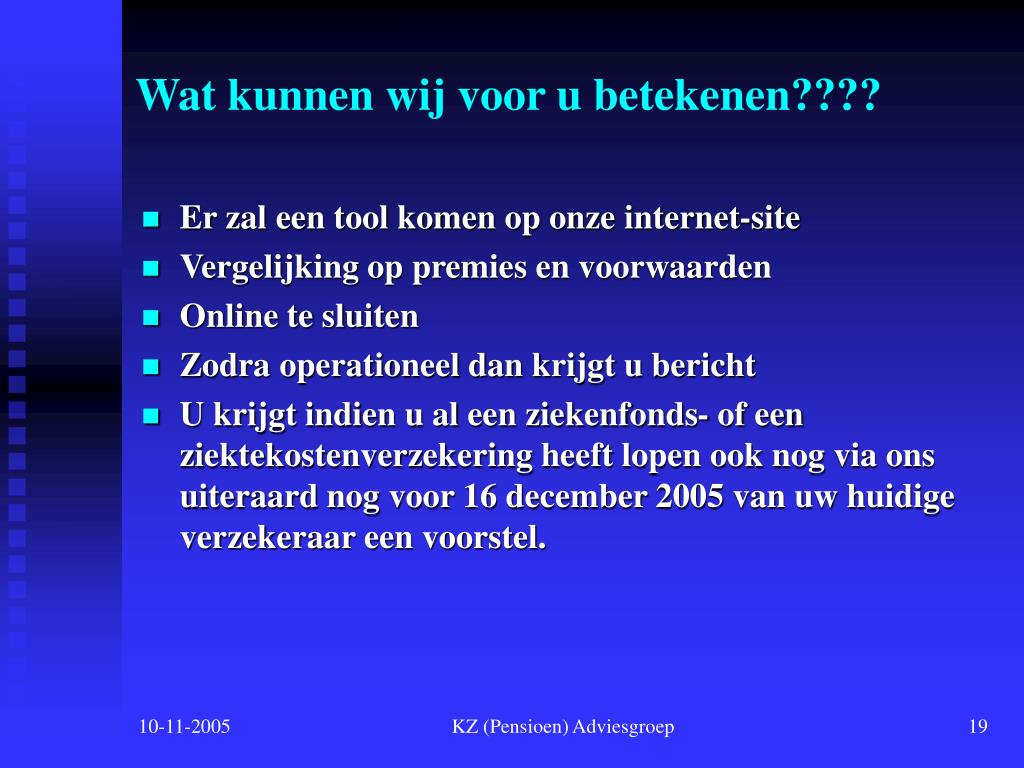 Wat kunnen wij voor u betekenen????

- Er zal een tool komen op onze internet-site
- Vergelijking op premies en voorwaarden
- Online te sluiten
- Zodra operationeel dan krijgt u bericht
- U krijgt indien u al een ziekenfonds- of een ziektekostenverzekering heeft lopen ook nog via ons uiteraard nog voor 16 december 2005 van uw huidige verzekeraar een voorstel.

10-11-2005
KZ (Pensioen) Adviesgroep
19